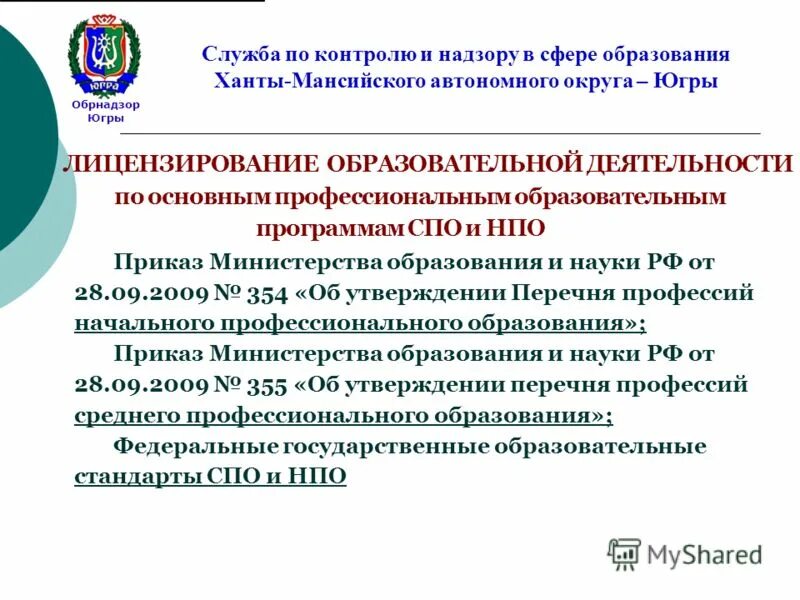 ЮГРА
Обрнадзор Югры

Служба по контролю и надзору в сфере образования Ханты-Мансийского автономного округа – Югры

ЛИЦЕНЗИРОВАНИЕ ОБРАЗОВАТЕЛЬНОЙ ДЕЯТЕЛЬНОСТИ по основным профессиональным образовательным программам СПО и НПО

Приказ Министерства образования и науки РФ от 28.09.2009 № 354 «Об утверждении Перечня профессий начального профессионального образования»;

Приказ Министерства образования и науки РФ от 28.09.2009 № 355 «Об утверждении перечня профессий среднего профессионального образования»;

Федеральные государственные образовательные стандарты СПО и НПО

MyShared